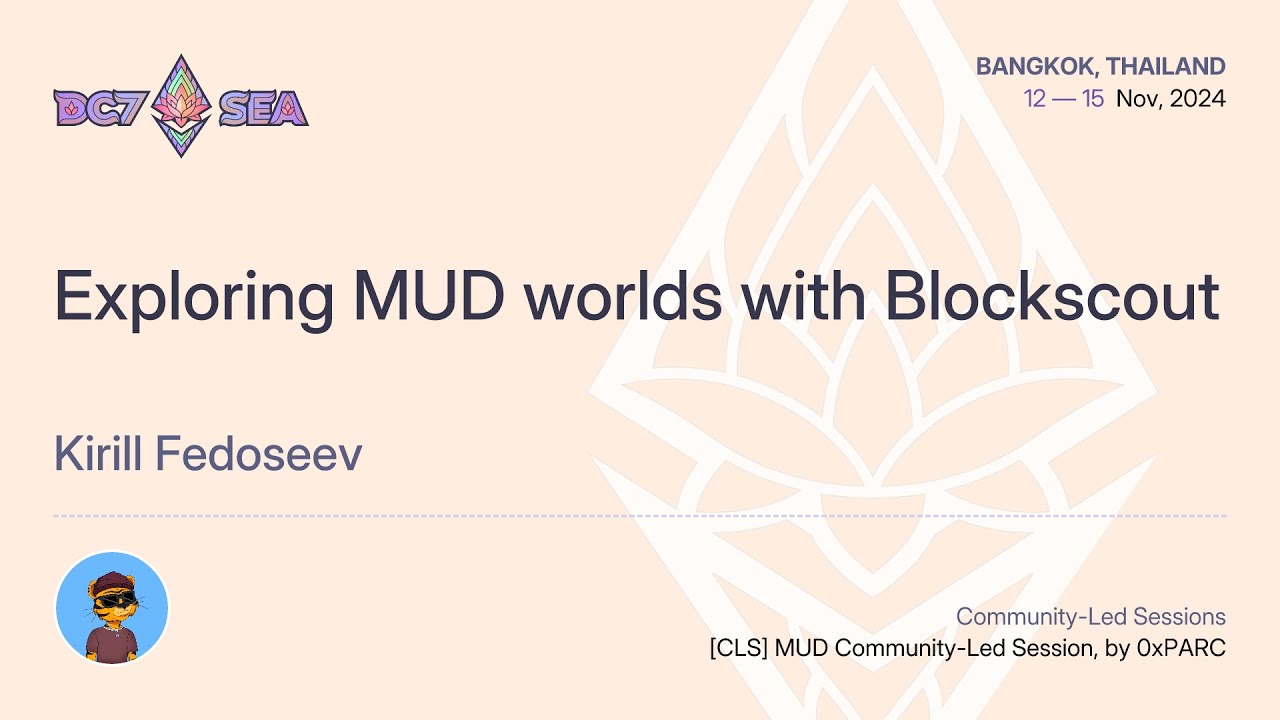 DC7 SEA

BANGKOK, THAILAND
12 — 15 Nov, 2024

Exploring MUD worlds with Blockscout

Kirill Fedoseev

Community-Led Sessions
[CLS] MUD Community-Led Session, by 0xPARC